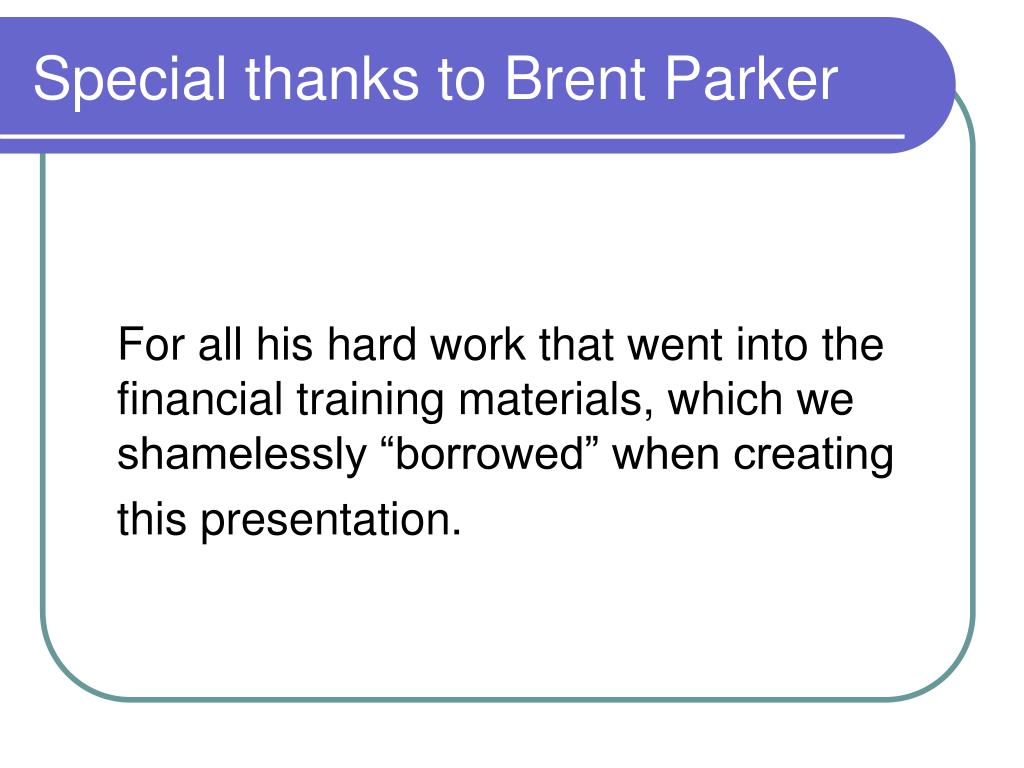 Special thanks to Brent Parker

For all his hard work that went into the financial training materials, which we shamelessly “borrowed” when creating this presentation.